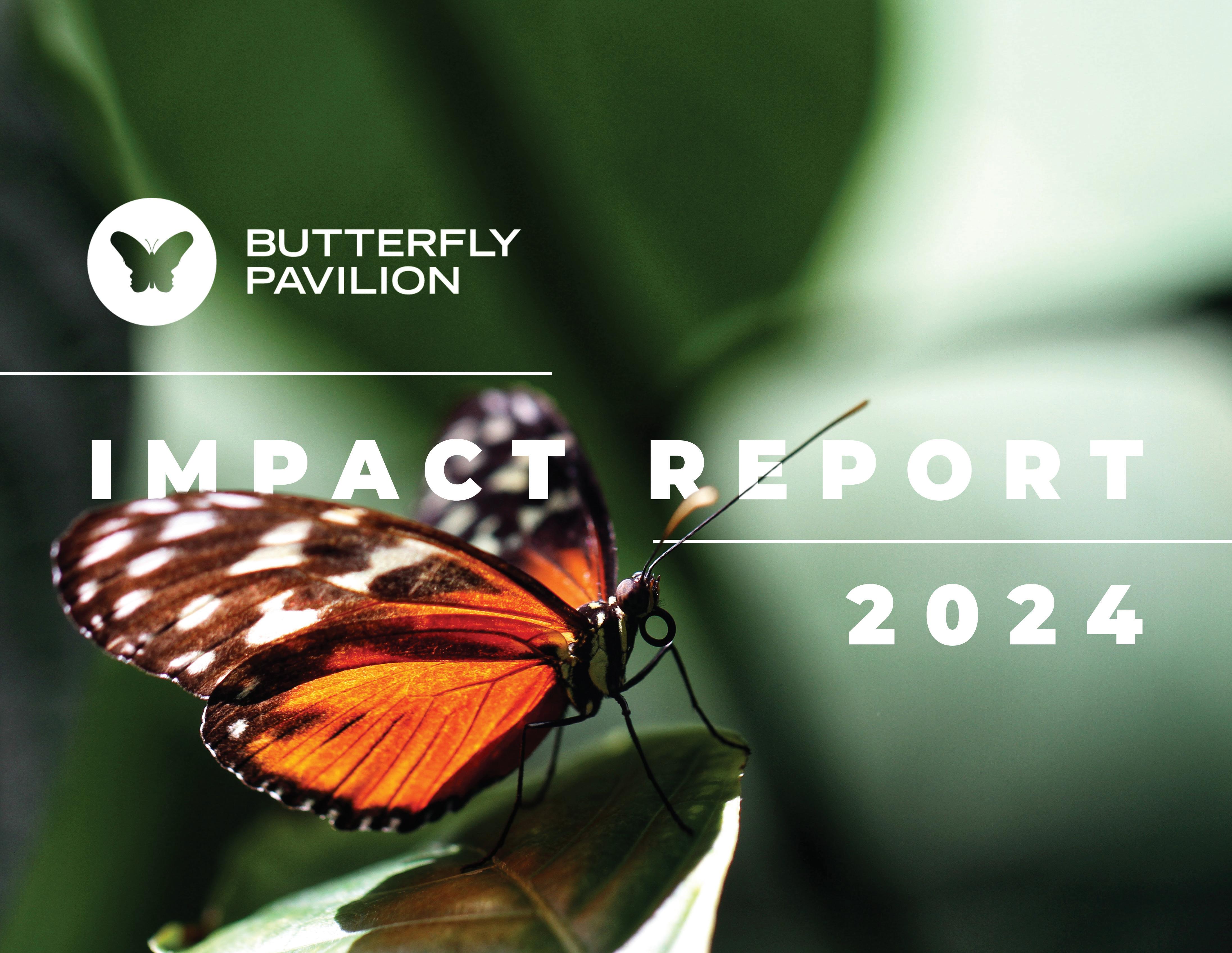 BUTTERFLY PAVILION

IMPACT REPORT

2024